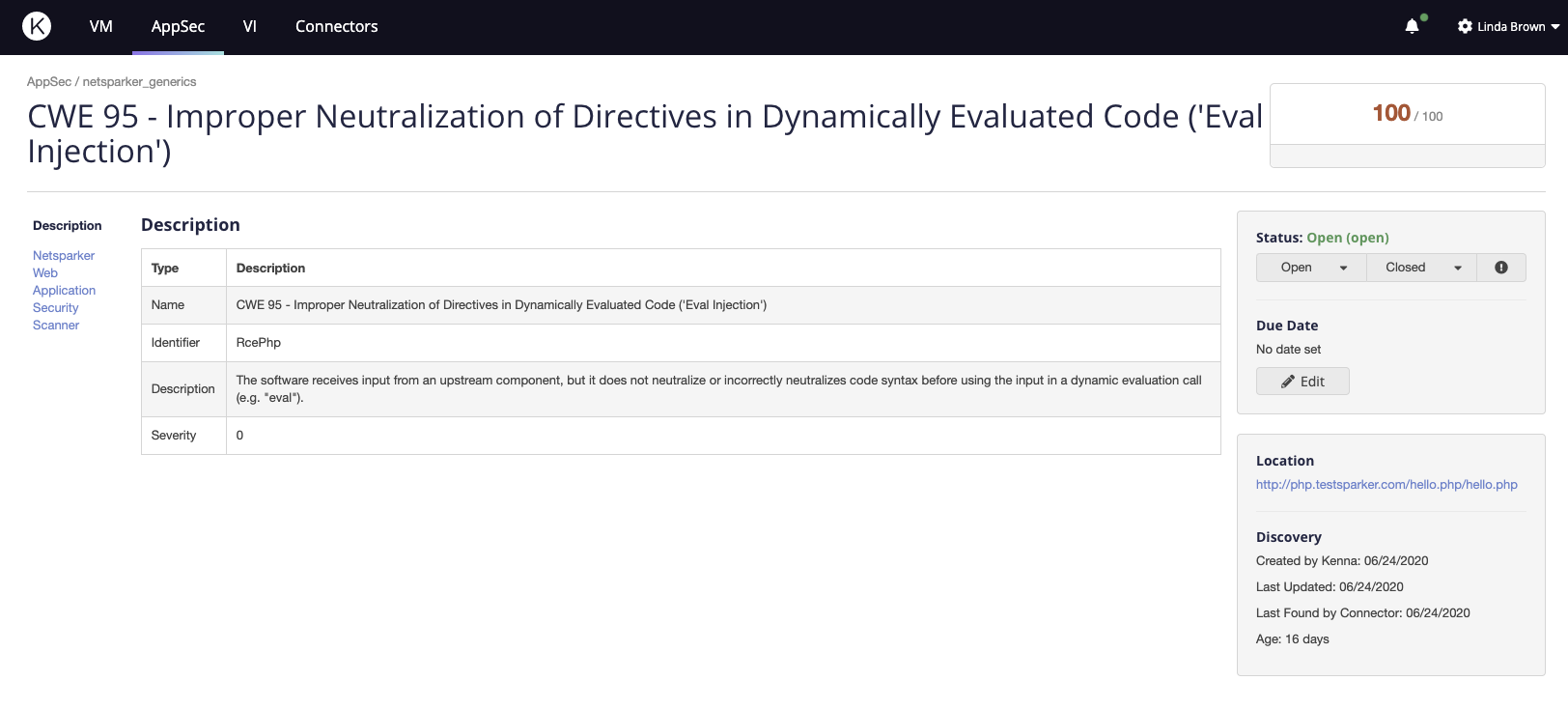 VM AppSec VI Connectors

Linda Brown

AppSec / netsparker_generics

CWE 95 - Improper Neutralization of Directives in Dynamically Evaluated Code ('Eval Injection')

100 / 100

Description

Netsparker Web Application Security Scanner

Description

| Type | Description |
|---|---|
| Name | CWE 95 - Improper Neutralization of Directives in Dynamically Evaluated Code ('Eval Injection') |
| Identifier | RcePhp |
| Description | The software receives input from an upstream component, but it does not neutralize or incorrectly neutralizes code syntax before using the input in a dynamic evaluation call (e.g. "eval"). |
| Severity | 0 |

Status: Open (open)

Open Closed

Due Date
No date set

Edit

Location
http://php.testsparker.com/hello.php/hello.php

Discovery
Created by Kenna: 06/24/2020
Last Updated: 06/24/2020
Last Found by Connector: 06/24/2020
Age: 16 days